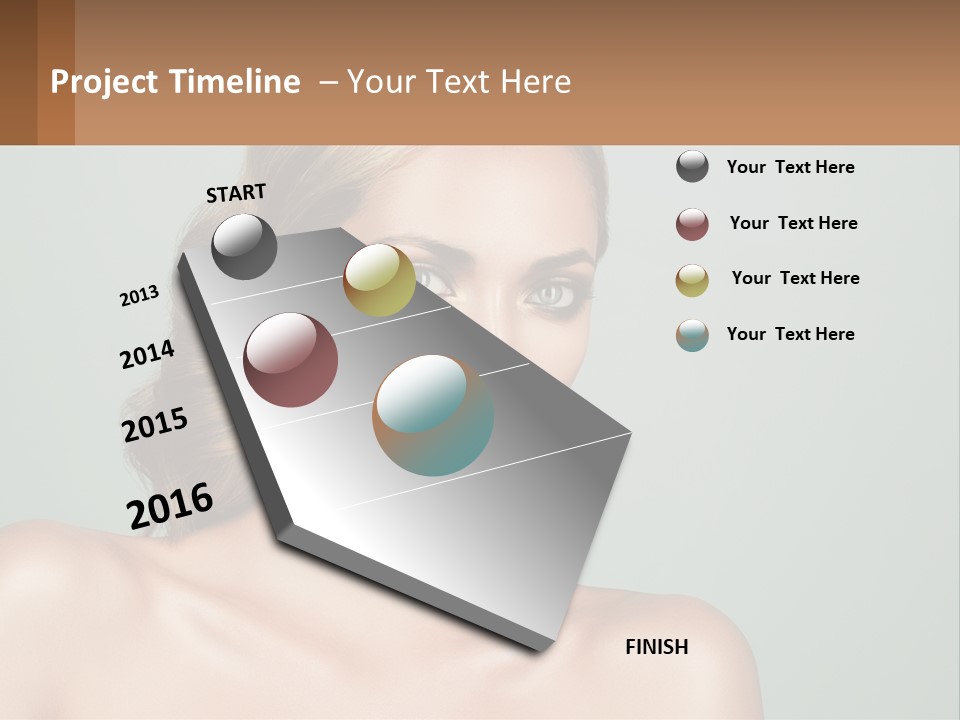 Project Timeline – Your Text Here

START

2013

2014

2015

2016

FINISH

Your Text Here

Your Text Here

Your Text Here

Your Text Here